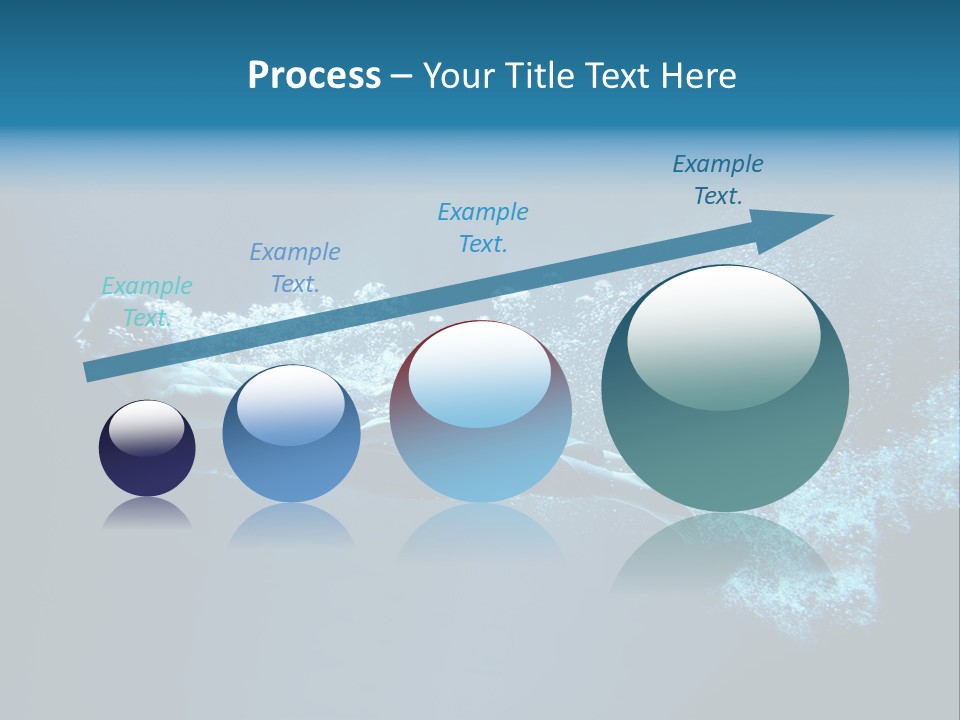 Process – Your Title Text Here

Example Text.

Example Text.

Example Text.

Example Text.